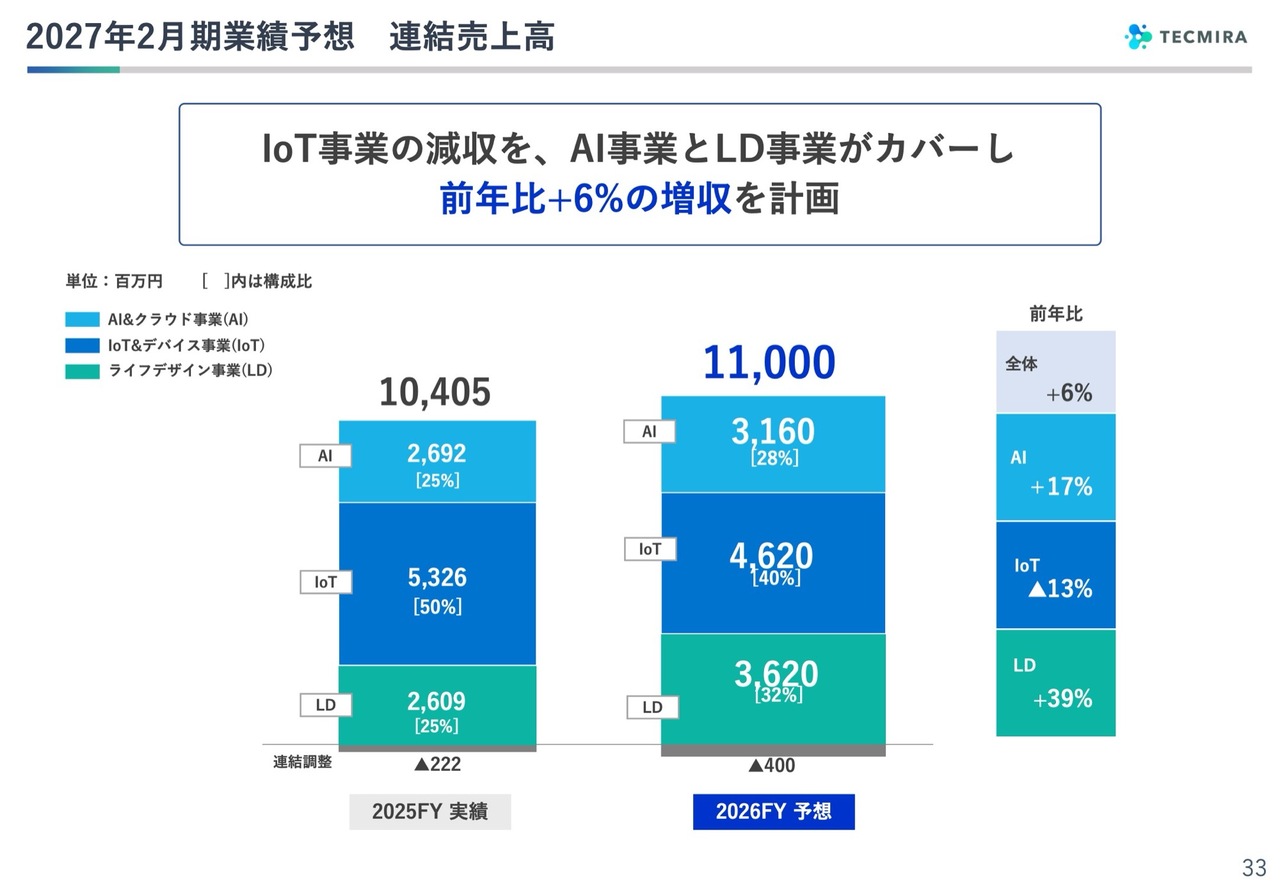 2027年2月期業績予想　連結売上高

TECMIRA

IoT事業の減収を、AI事業とLD事業がカバーし
前年比+6%の増収を計画

単位：百万円　　[　]内は構成比

AI&クラウド事業(AI)
IoT&デバイス事業(IoT)
ライフデザイン事業(LD)

10,405

AI 2,692 [25%]
IoT 5,326 [50%]
LD 2,609 [25%]

連結調整 ▲222

2025FY 実績

11,000

AI 3,160 [28%]
IoT 4,620 [40%]
LD 3,620 [32%]

▲400

2026FY 予想

前年比

全体 +6%
AI +17%
IoT ▲13%
LD +39%

33